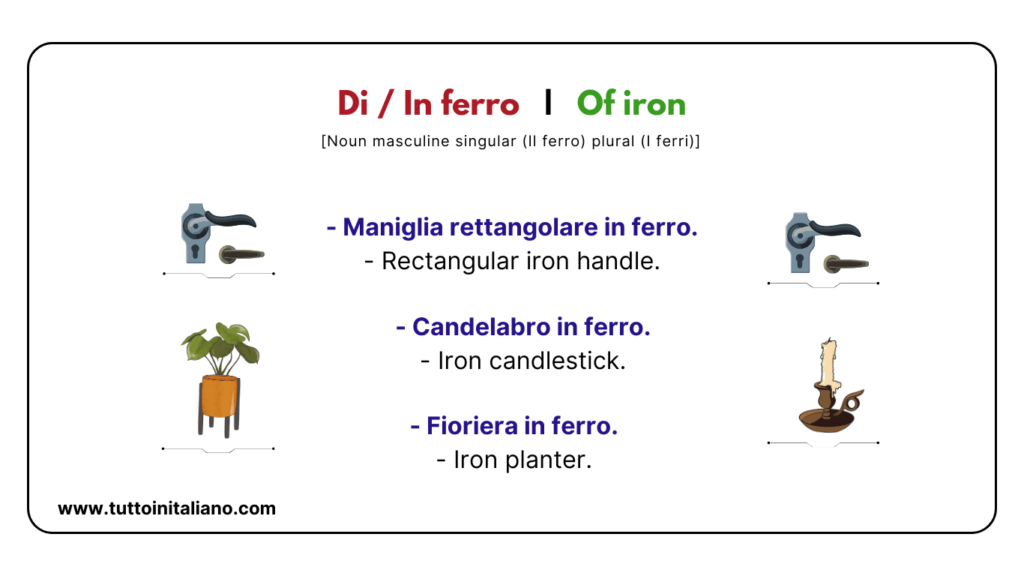 Di / In ferro | Of iron

[Noun masculine singular (Il ferro) plural (I ferri)]

- Maniglia rettangolare in ferro.
- Rectangular iron handle.

- Candelabro in ferro.
- Iron candlestick.

- Fioriera in ferro.
- Iron planter.

www.tuttoinitaliano.com